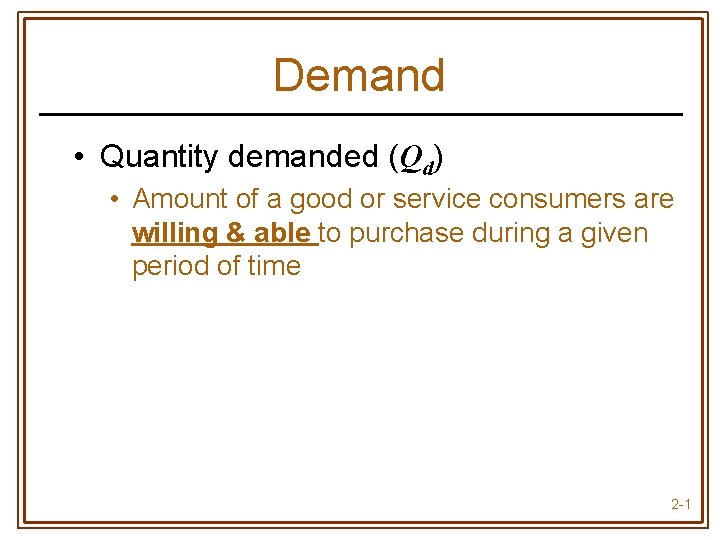 Demand

• Quantity demanded ($Q_d$)

• Amount of a good or service consumers are willing & able to purchase during a given period of time

2-1